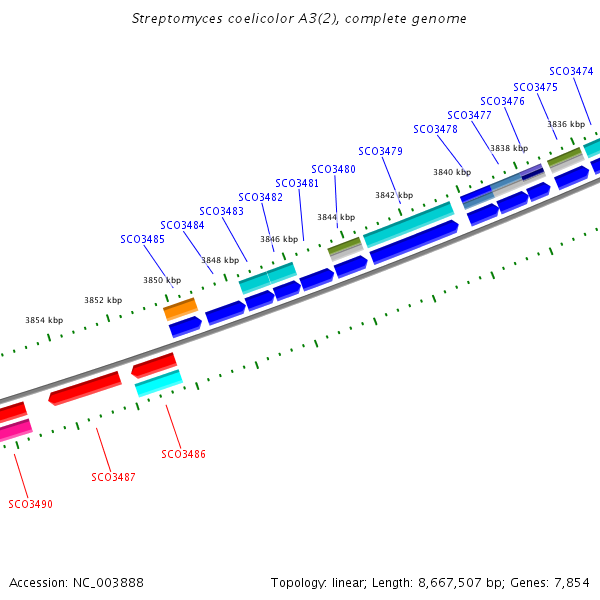 Streptomyces coelicolor A3(2), complete genome

SCO3474
SCO3475
SCO3476
SCO3477
SCO3478
SCO3479
SCO3480
SCO3481
SCO3482
SCO3483
SCO3484
SCO3485

3836 kbp
3838 kbp
3840 kbp
3842 kbp
3844 kbp
3846 kbp
3848 kbp
3850 kbp
3852 kbp
3854 kbp

SCO3486
SCO3487
SCO3490

Accession: NC_003888

Topology: linear; Length: 8,667,507 bp; Genes: 7,854